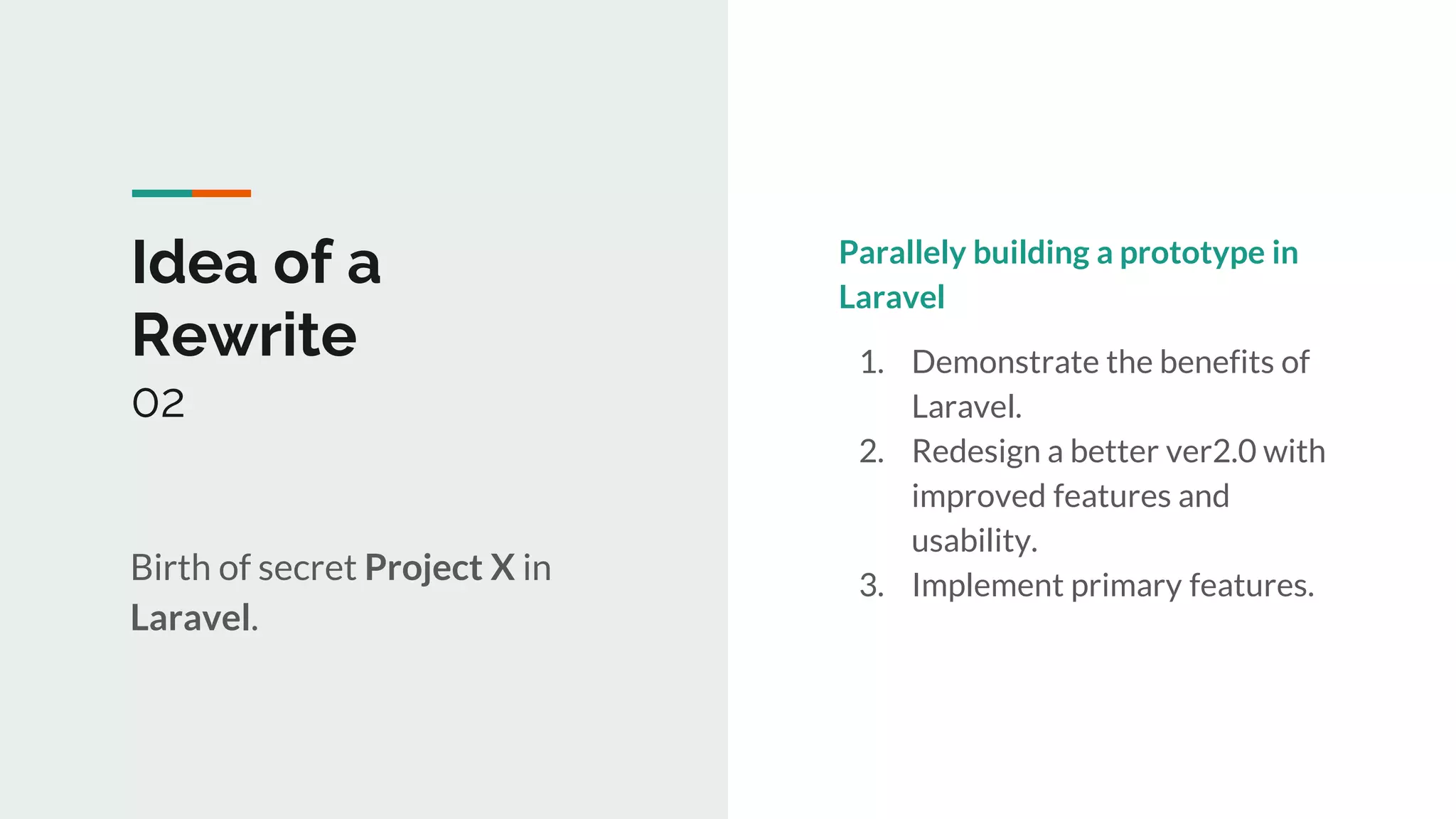 Idea of a Rewrite
02

Birth of secret Project X in Laravel.

Parallely building a prototype in Laravel

1. Demonstrate the benefits of Laravel.
2. Redesign a better ver2.0 with improved features and usability.
3. Implement primary features.